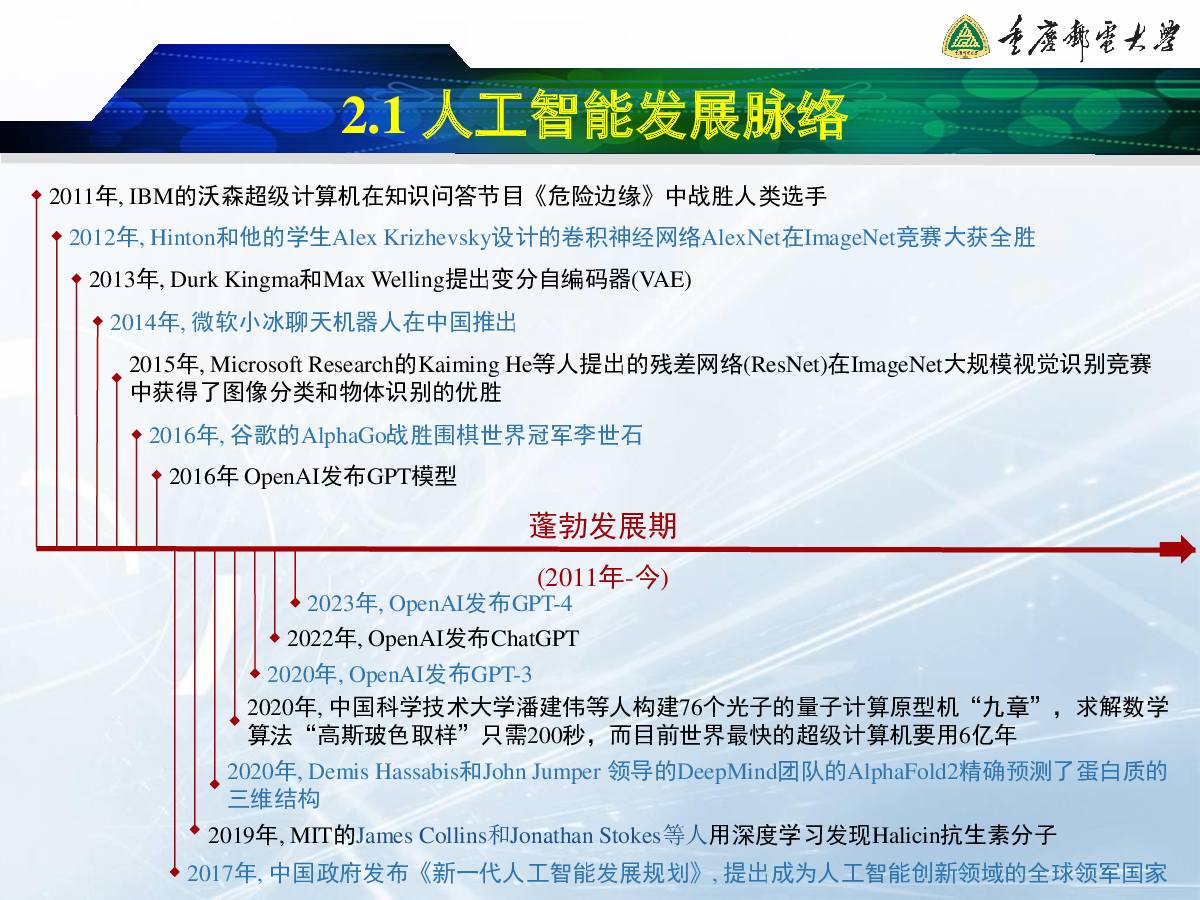 重庆邮电大学

2.1 人工智能发展脉络

2011年, IBM的沃森超级计算机在知识问答节目《危险边缘》中战胜人类选手

2012年, Hinton和他的学生Alex Krizhevsky设计的卷积神经网络AlexNet在ImageNet竞赛大获全胜

2013年, Durk Kingma和Max Welling提出变分自编码器(VAE)

2014年, 微软小冰聊天机器人在中国推出

2015年, Microsoft Research的Kaiming He等人提出的残差网络(ResNet)在ImageNet大规模视觉识别竞赛中获得了图像分类和物体识别的优胜

2016年, 谷歌的AlphaGo战胜围棋世界冠军李世石

2016年 OpenAI发布GPT模型

蓬勃发展期

(2011年-今)

2023年, OpenAI发布GPT-4

2022年, OpenAI发布ChatGPT

2020年, OpenAI发布GPT-3

2020年, 中国科学技术大学潘建伟等人构建76个光子的量子计算原型机“九章”，求解数学算法“高斯玻色取样”只需200秒，而目前世界最快的超级计算机要用6亿年

2020年, Demis Hassabis和John Jumper 领导的DeepMind团队的AlphaFold2精确预测了蛋白质的三维结构

2019年, MIT的James Collins和Jonathan Stokes等人用深度学习发现Halicin抗生素分子

2017年, 中国政府发布《新一代人工智能发展规划》, 提出成为人工智能创新领域的全球领军国家